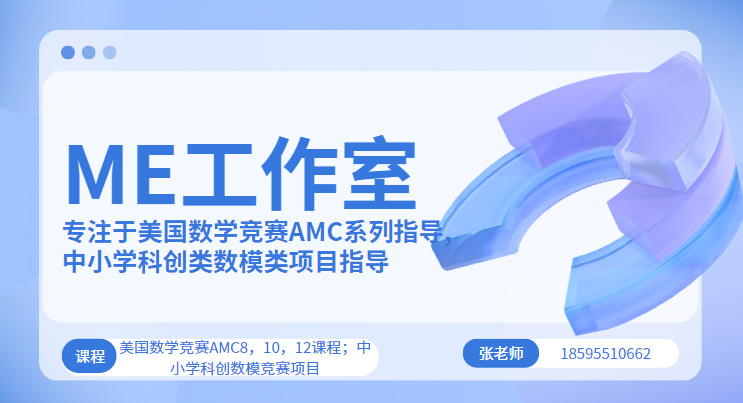 ME工作室

专注于美国数学竞赛AMC系列指导，
中小学科创类数模类项目指导

课程 美国数学竞赛AMC8，10，12课程；中小学科创数模竞赛项目

张老师 18595510662